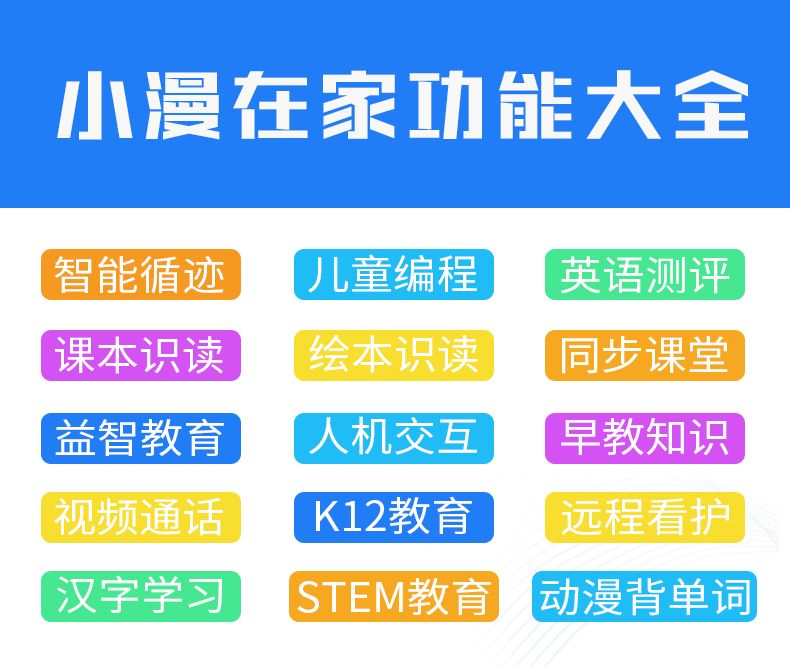 小漫在家功能大全

智能循迹
儿童编程
英语测评
课本识读
绘本识读
同步课堂
益智教育
人机交互
早教知识
视频通话
K12教育
远程看护
汉字学习
STEM教育
动漫背单词